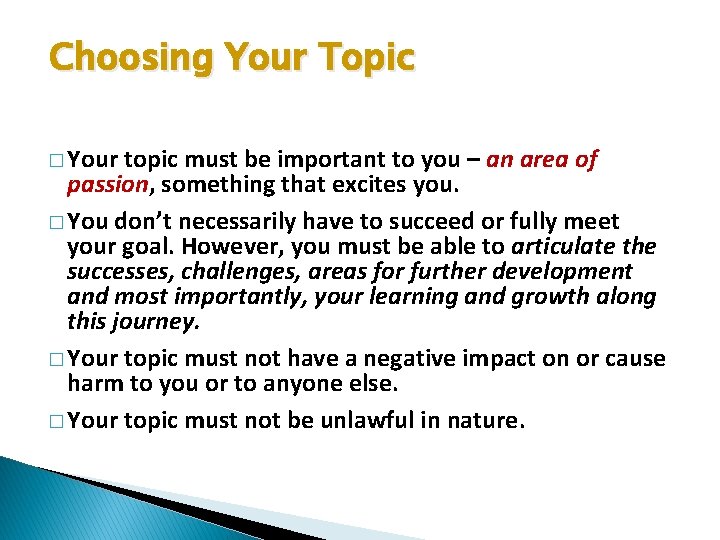 Choosing Your Topic

□ Your topic must be important to you – an area of passion, something that excites you.

□ You don't necessarily have to succeed or fully meet your goal. However, you must be able to articulate the successes, challenges, areas for further development and most importantly, your learning and growth along this journey.

□ Your topic must not have a negative impact on or cause harm to you or to anyone else.

□ Your topic must not be unlawful in nature.